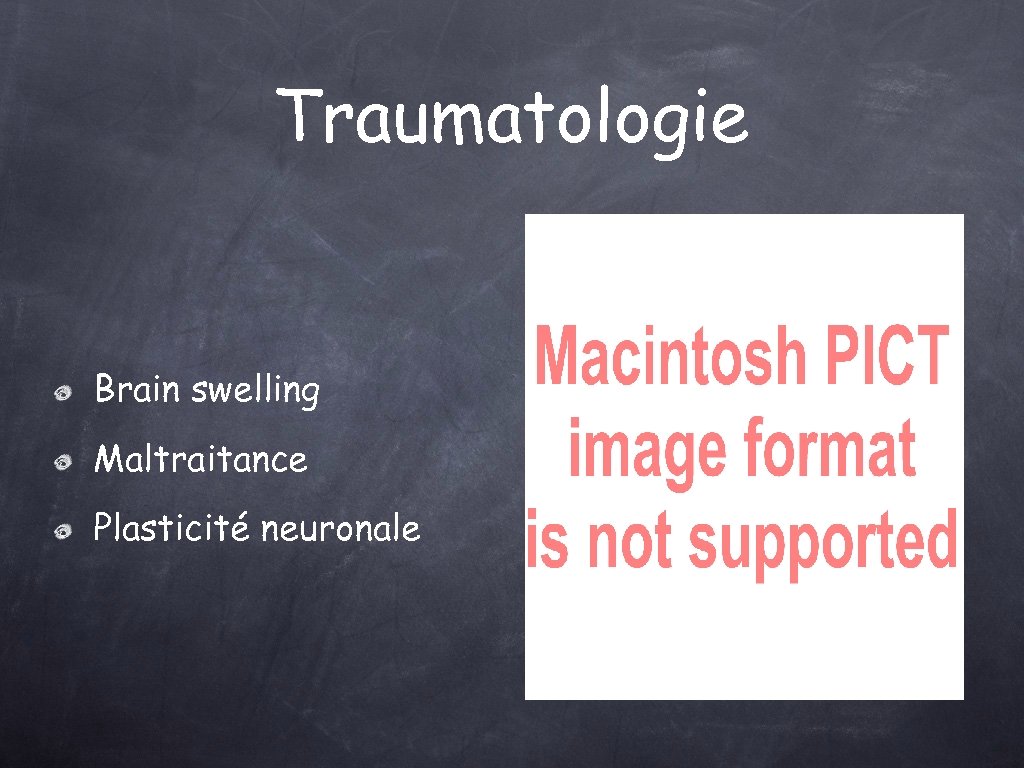 Traumatologie

Brain swelling

Maltraitance

Plasticité neuronale

Macintosh PICT image format is not supported